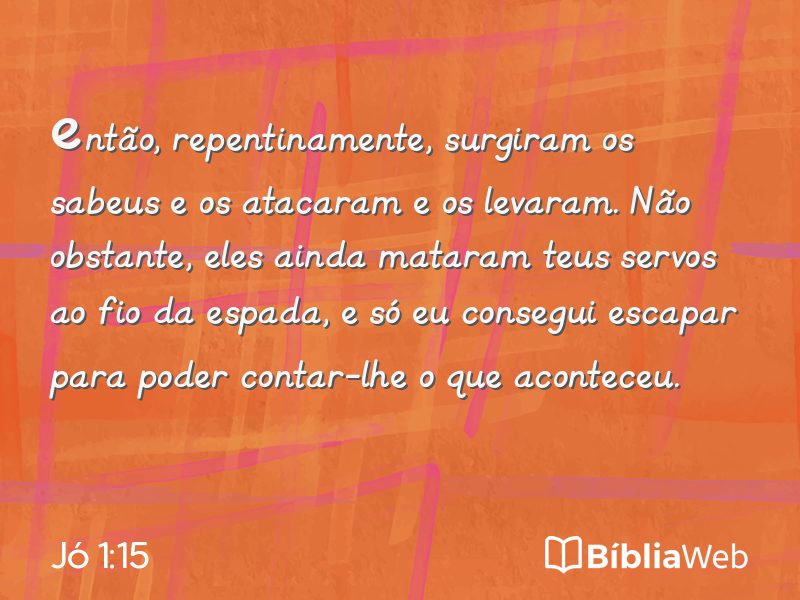 então, repentinamente, surgiram os sabeus e os atacaram e os levaram. Não obstante, eles ainda mataram teus servos ao fio da espada, e só eu consegui escapar para poder contar-lhe o que aconteceu.

Jó 1:15

BíbliaWeb